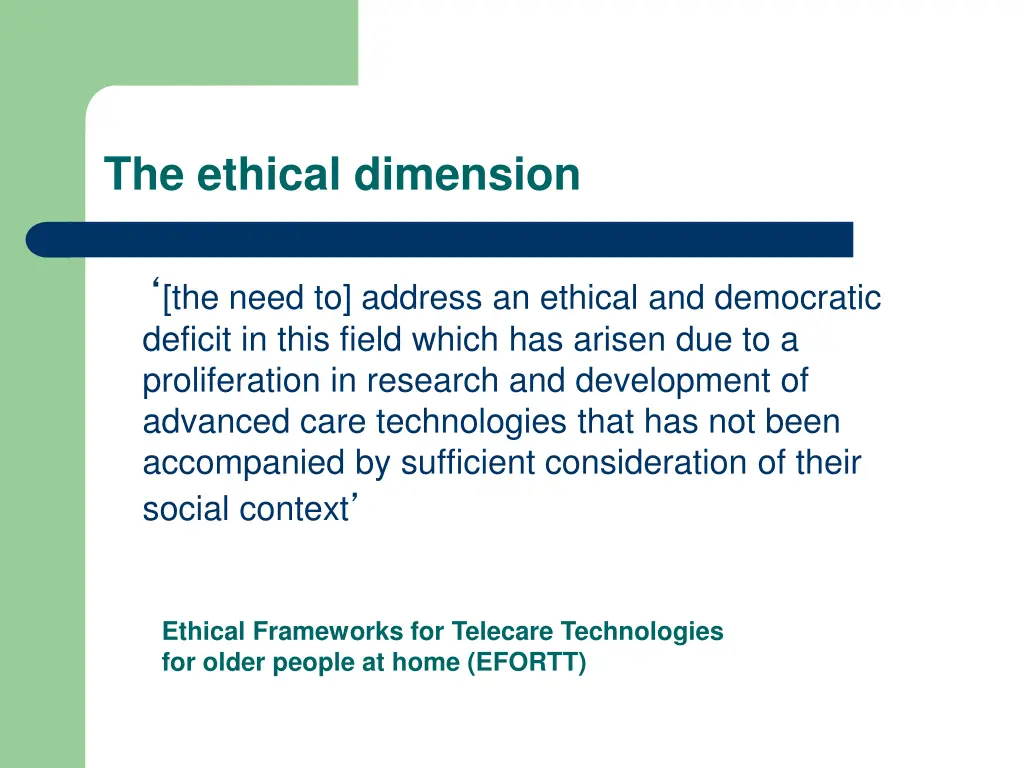 The ethical dimension

‘[the need to] address an ethical and democratic deficit in this field which has arisen due to a proliferation in research and development of advanced care technologies that has not been accompanied by sufficient consideration of their social context’

Ethical Frameworks for Telecare Technologies for older people at home (EFORTT)